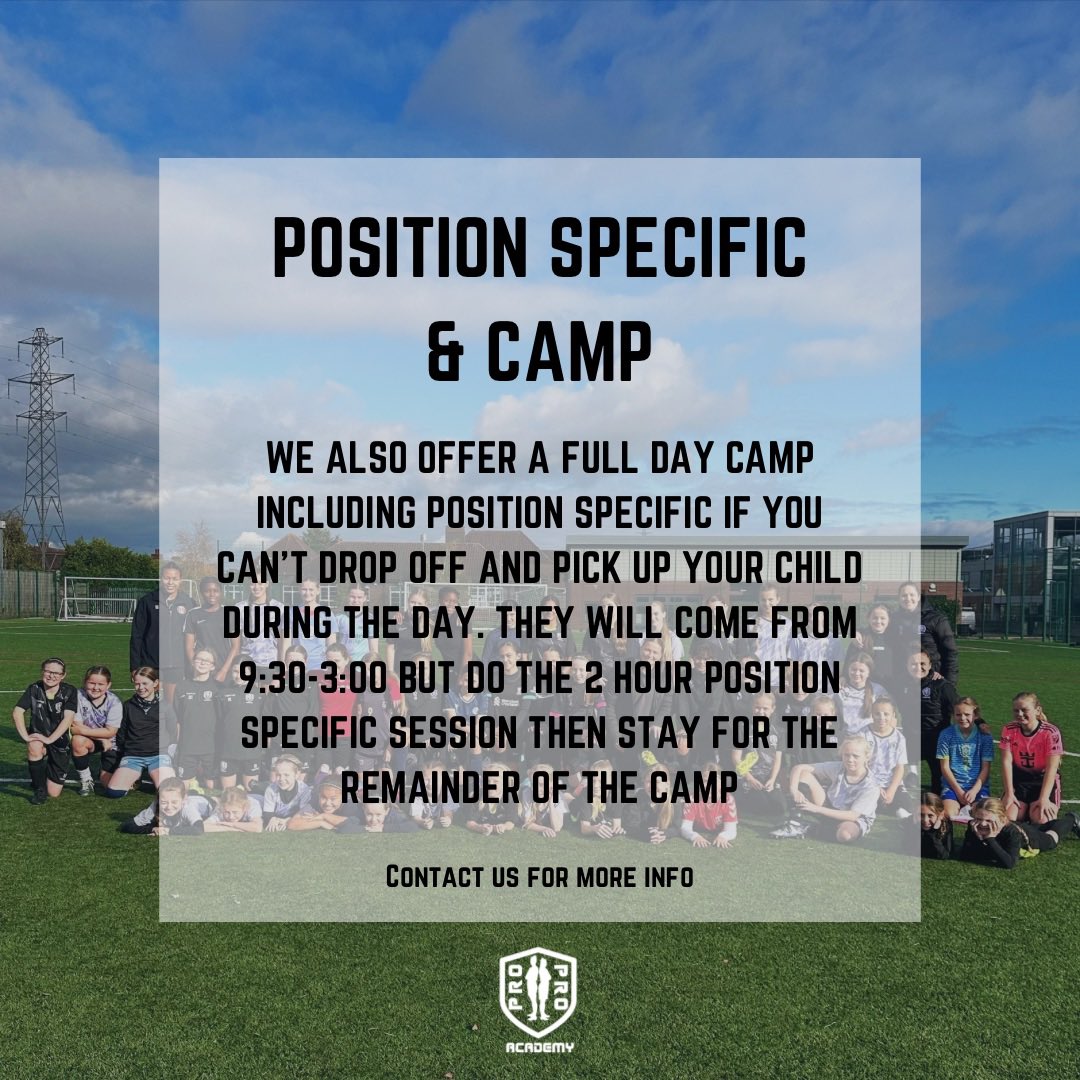 POSITION SPECIFIC & CAMP

WE ALSO OFFER A FULL DAY CAMP INCLUDING POSITION SPECIFIC IF YOU CAN'T DROP OFF AND PICK UP YOUR CHILD DURING THE DAY. THEY WILL COME FROM 9:30-3:00 BUT DO THE 2 HOUR POSITION SPECIFIC SESSION THEN STAY FOR THE REMAINDER OF THE CAMP

CONTACT US FOR MORE INFO

PRO PRO ACADEMY